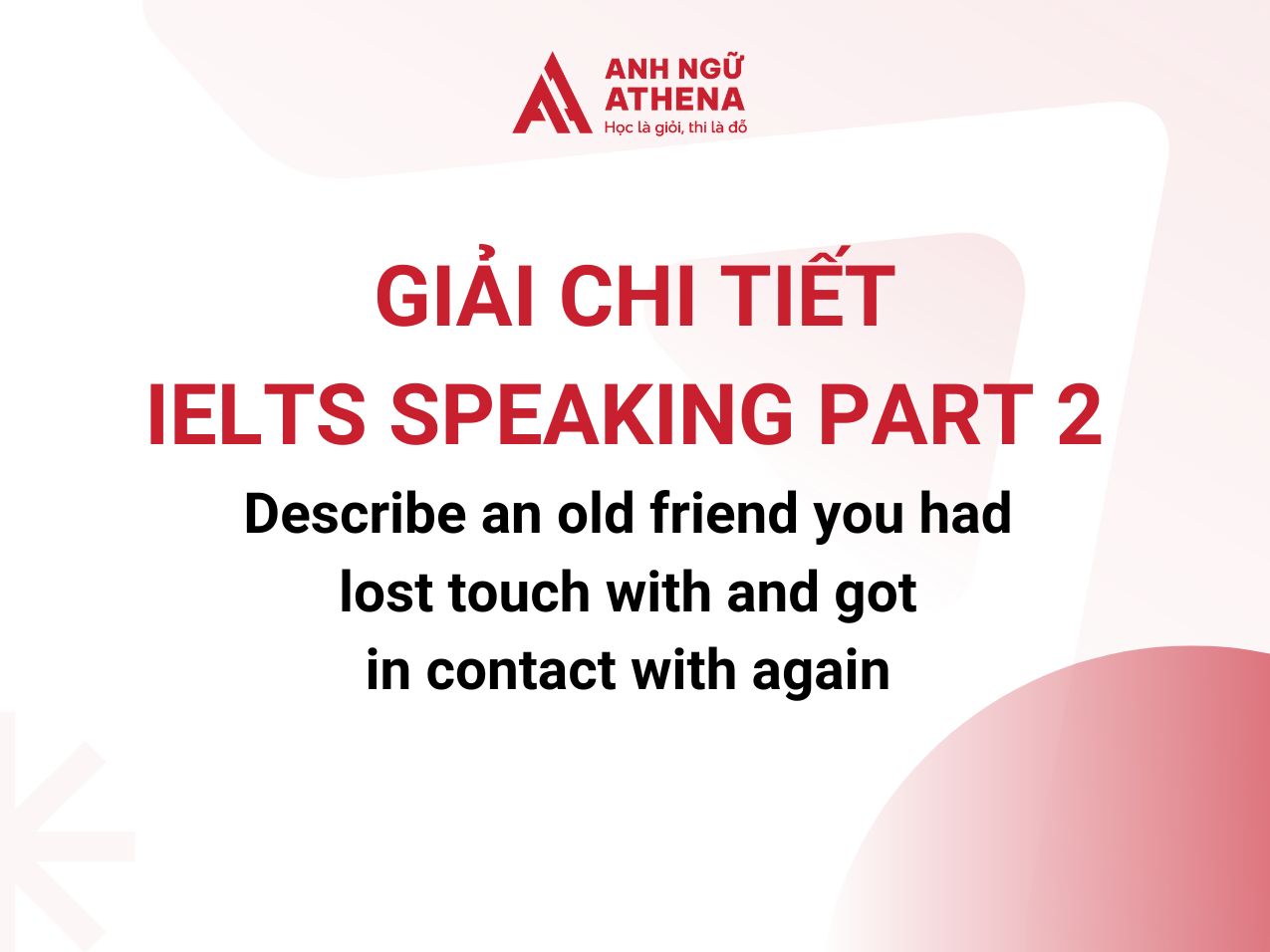 ANH NGỮ ATHENA
Học là giỏi, thi là đỗ

GIẢI CHI TIẾT
IELTS SPEAKING PART 2

Describe an old friend you had lost touch with and got in contact with again